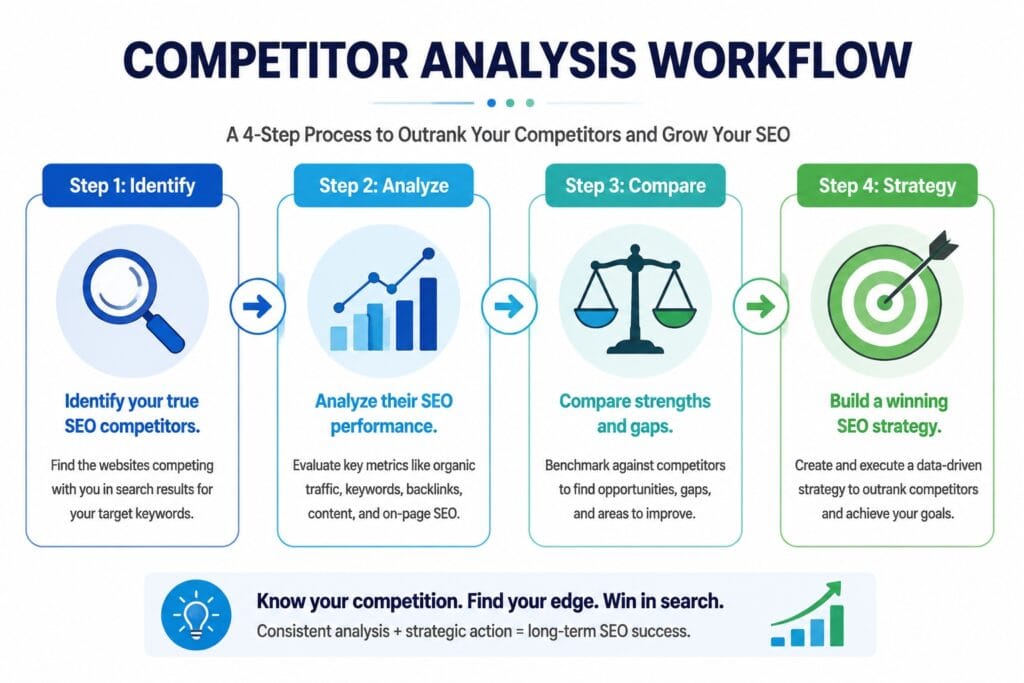 COMPETITOR ANALYSIS WORKFLOW

A 4-Step Process to Outrank Your Competitors and Grow Your SEO

Step 1: Identify

Identify your true SEO competitors.

Find the websites competing with you in search results for your target keywords.

Step 2: Analyze

Analyze their SEO performance.

Evaluate key metrics like organic traffic, keywords, backlinks, content, and on-page SEO.

Step 3: Compare

Compare strengths and gaps.

Benchmark against competitors to find opportunities, gaps, and areas to improve.

Step 4: Strategy

Build a winning SEO strategy.

Create and execute a data-driven strategy to outrank competitors and achieve your goals.

Know your competition. Find your edge. Win in search.

Consistent analysis + strategic action = long-term SEO success.